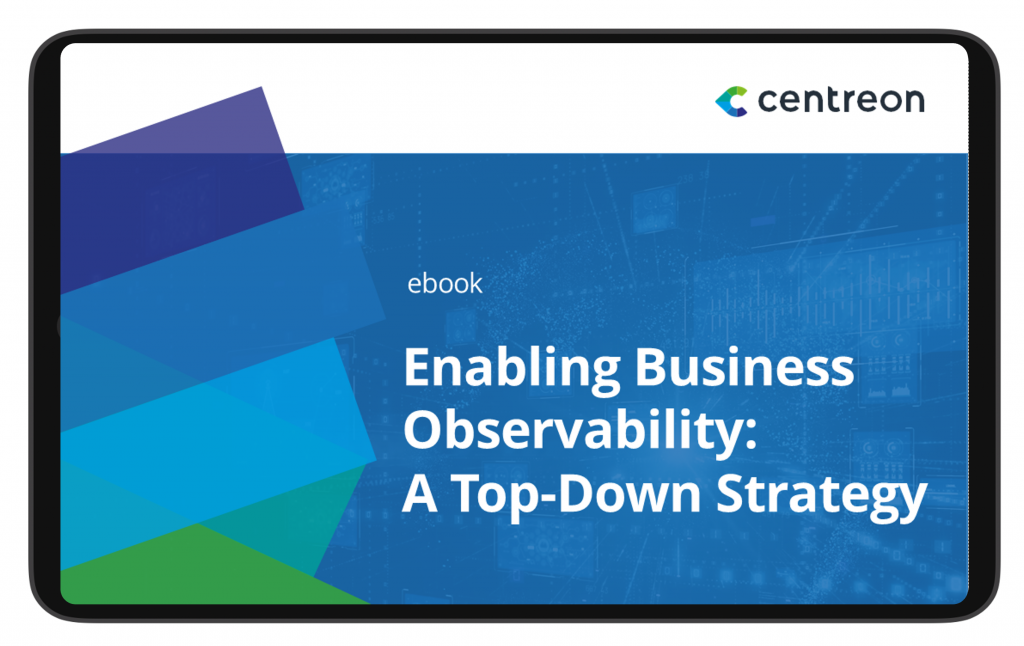 centreon

ebook

Enabling Business Observability: A Top-Down Strategy